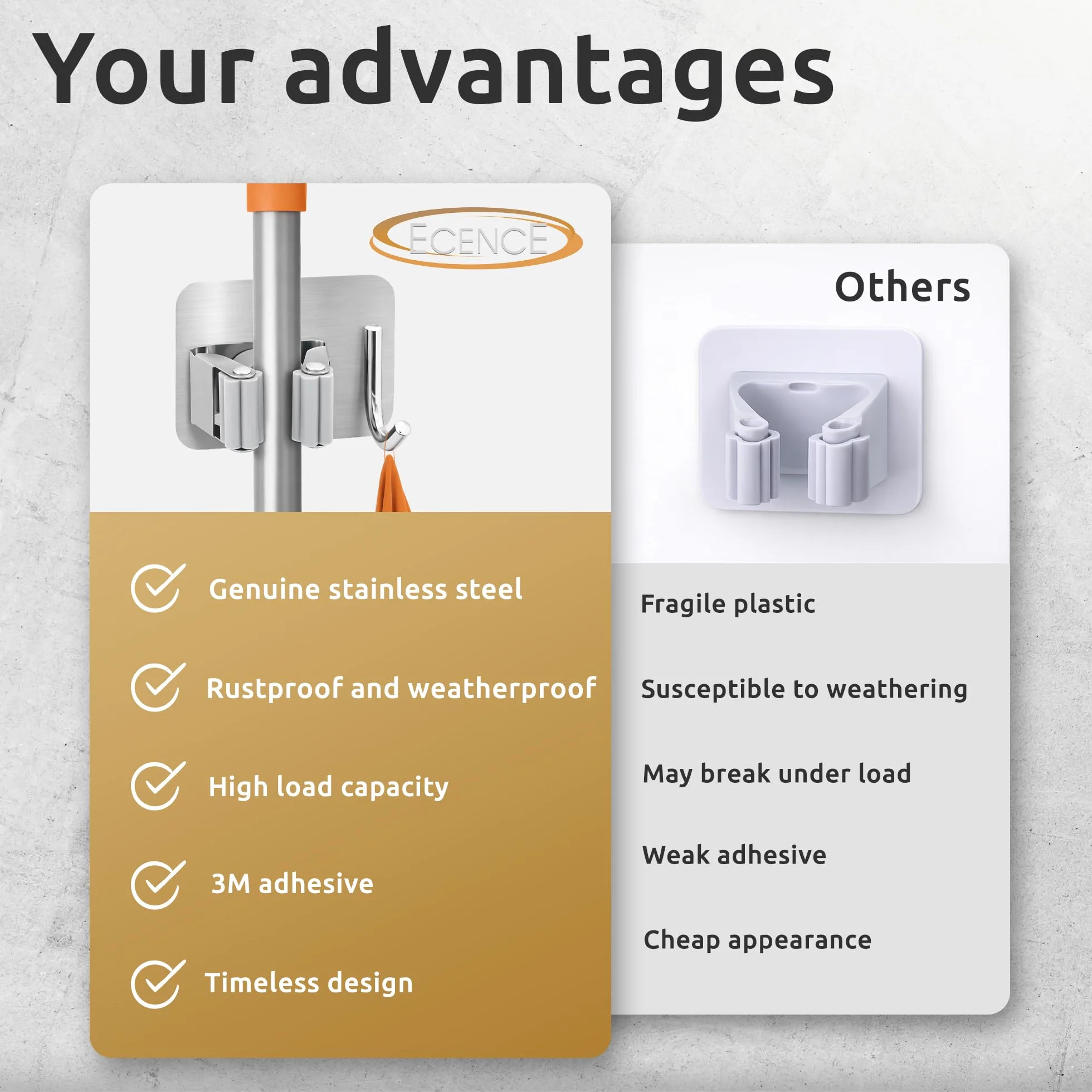 Your advantages

ECENCE

Genuine stainless steel

Rustproof and weatherproof

High load capacity

3M adhesive

Timeless design

Others

Fragile plastic

Susceptible to weathering

May break under load

Weak adhesive

Cheap appearance